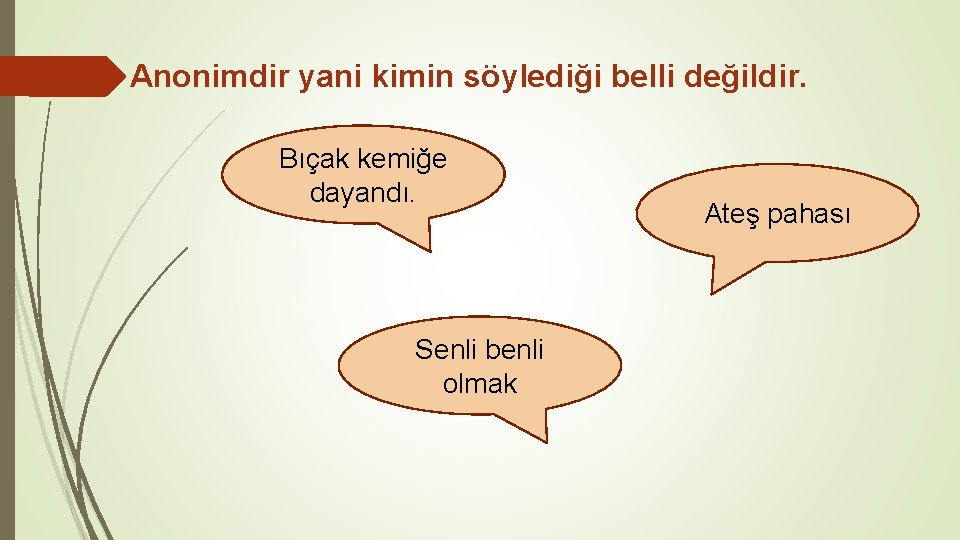 Anonimdir yani kimin söylediği belli değildir.

Bıçak kemiğe dayandı.

Ateş pahası

Senli benli olmak